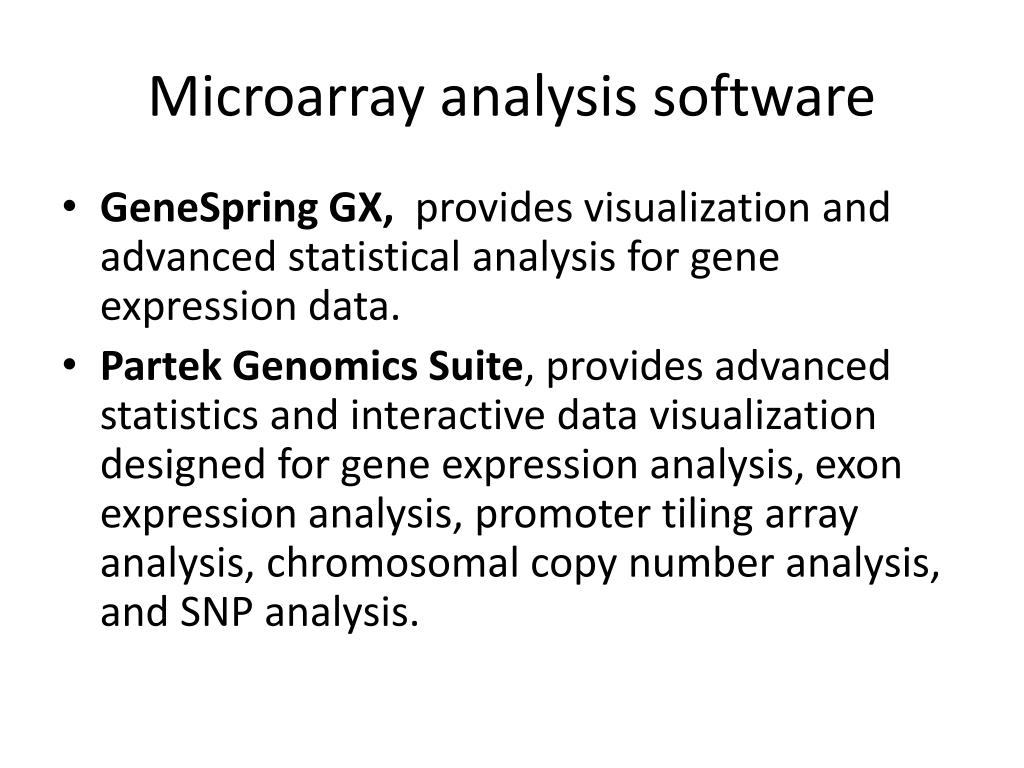 Microarray analysis software

• GeneSpring GX, provides visualization and advanced statistical analysis for gene expression data.
• Partek Genomics Suite, provides advanced statistics and interactive data visualization designed for gene expression analysis, exon expression analysis, promoter tiling array analysis, chromosomal copy number analysis, and SNP analysis.